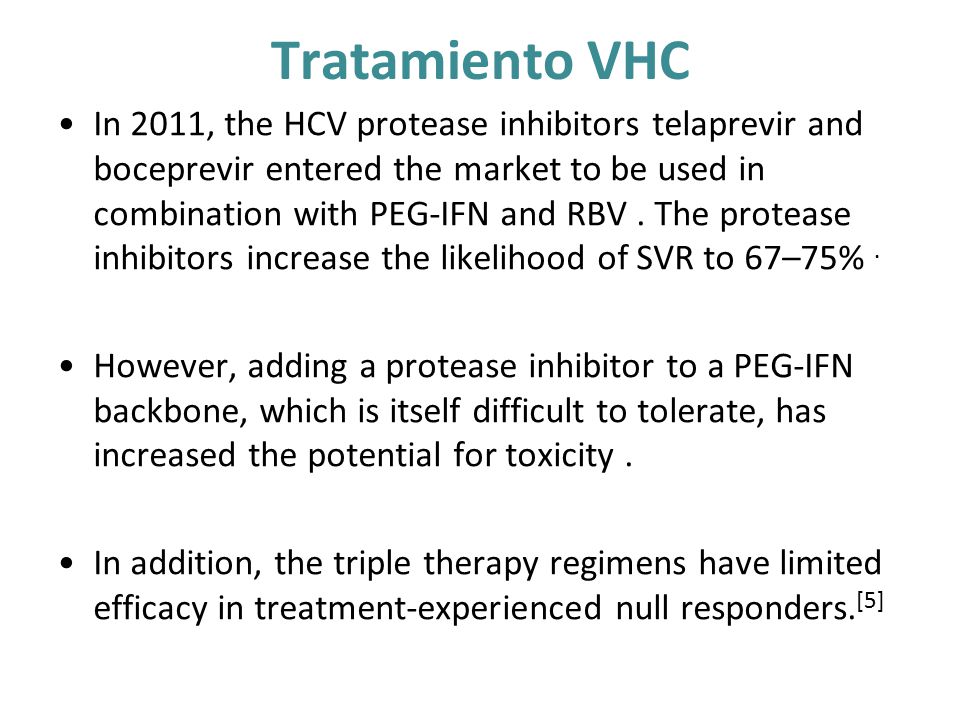 Tratamiento VHC

• In 2011, the HCV protease inhibitors telaprevir and boceprevir entered the market to be used in combination with PEG-IFN and RBV . The protease inhibitors increase the likelihood of SVR to 67–75% .

• However, adding a protease inhibitor to a PEG-IFN backbone, which is itself difficult to tolerate, has increased the potential for toxicity .

• In addition, the triple therapy regimens have limited efficacy in treatment-experienced null responders.$^{[5]}$